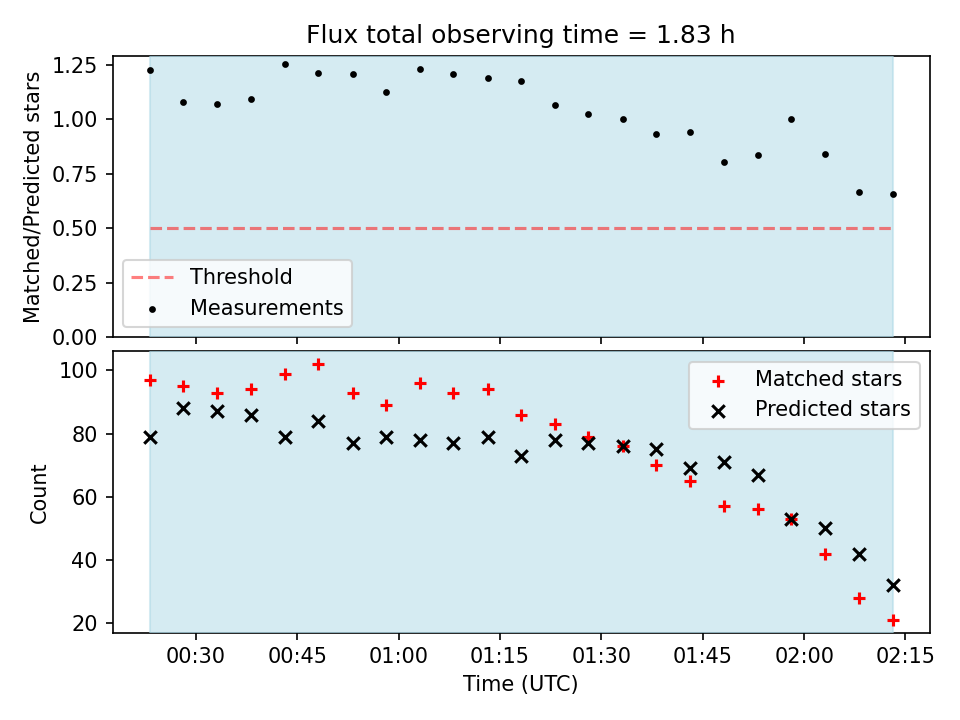 Flux total observing time = 1.83 h

Matched/Predicted stars

1.25
1.00
0.75
0.50
0.25
0.00

Threshold
Measurements

Count

100
80
60
40
20

Matched stars
Predicted stars

00:30
00:45
01:00
01:15
01:30
01:45
02:00
02:15

Time (UTC)